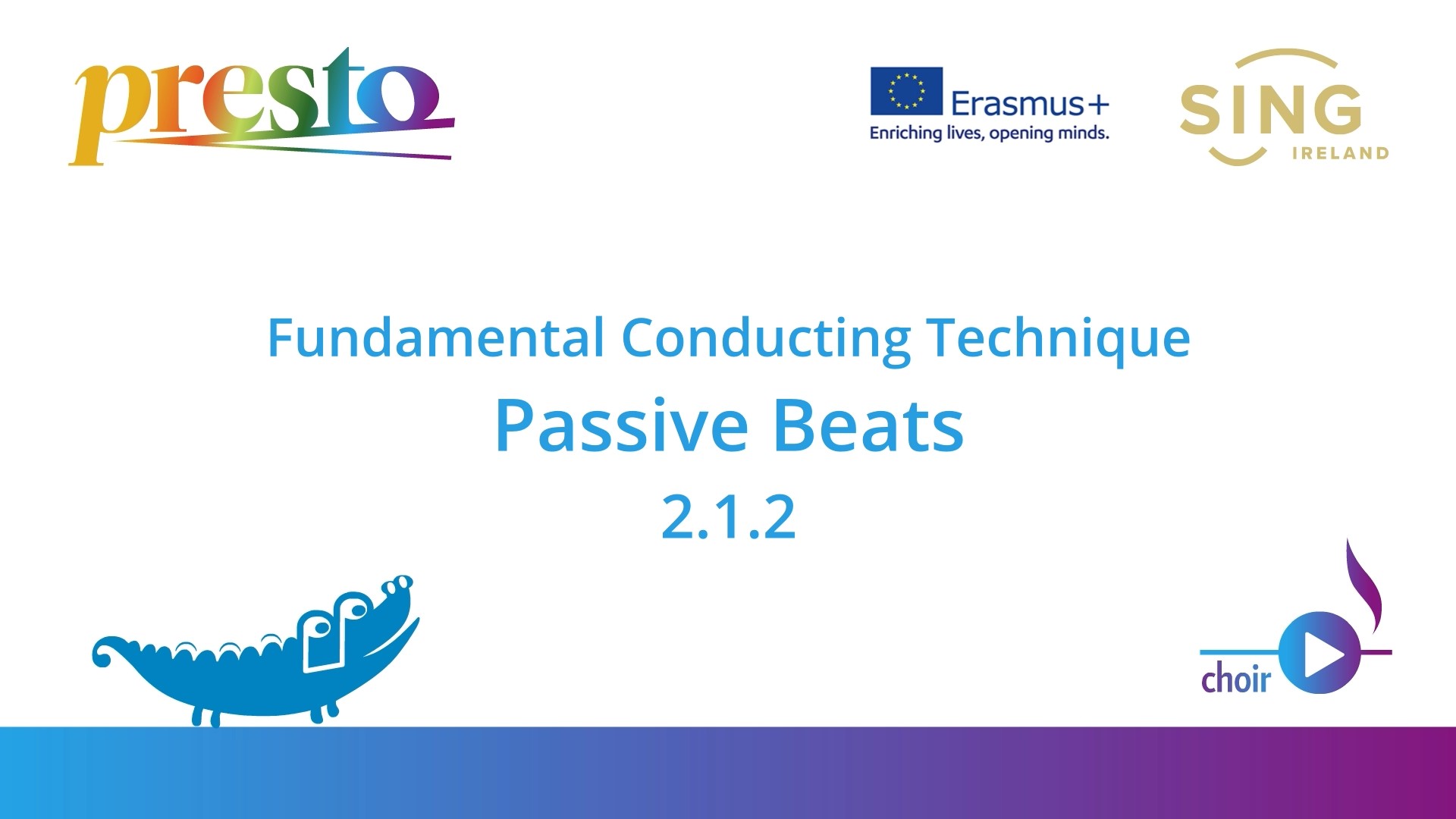 presto

Erasmus+
Enriching lives, opening minds.

SING
IRELAND

Fundamental Conducting Technique

Passive Beats

2.1.2

choir